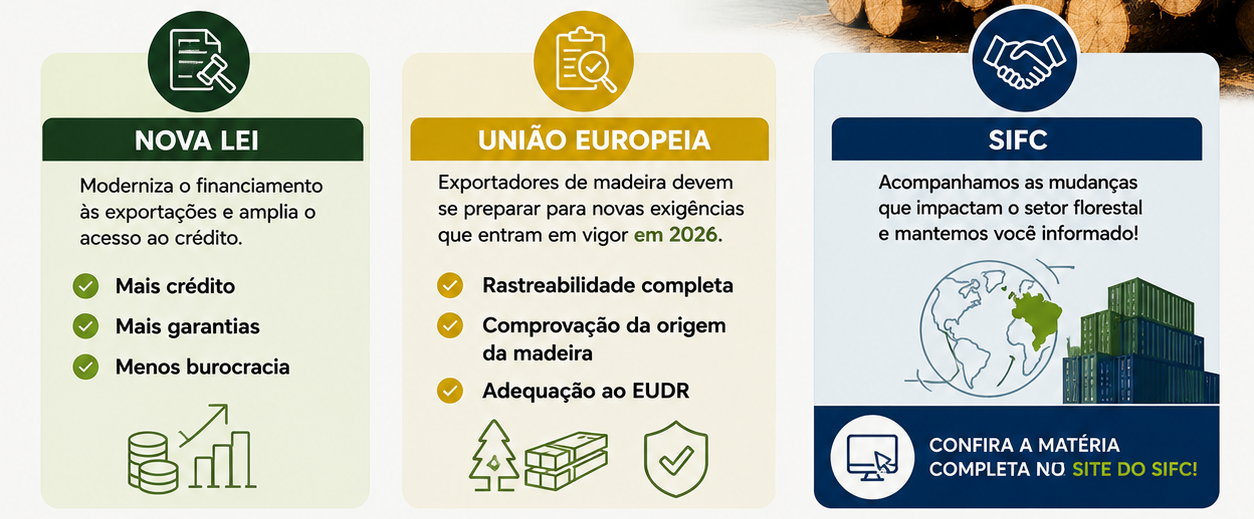 NOVA LEI

Moderniza o financiamento às exportações e amplia o acesso ao crédito.

Mais crédito

Mais garantias

Menos burocracia

UNIÃO EUROPEIA

Exportadores de madeira devem se preparar para novas exigências que entram em vigor em 2026.

Rastreabilidade completa

Comprovação da origem da madeira

Adequação ao EUDR

SIFC

Acompanhamos as mudanças que impactam o setor florestal e mantemos você informado!

CONFIRA A MATÉRIA COMPLETA NO SITE DO SIFC!